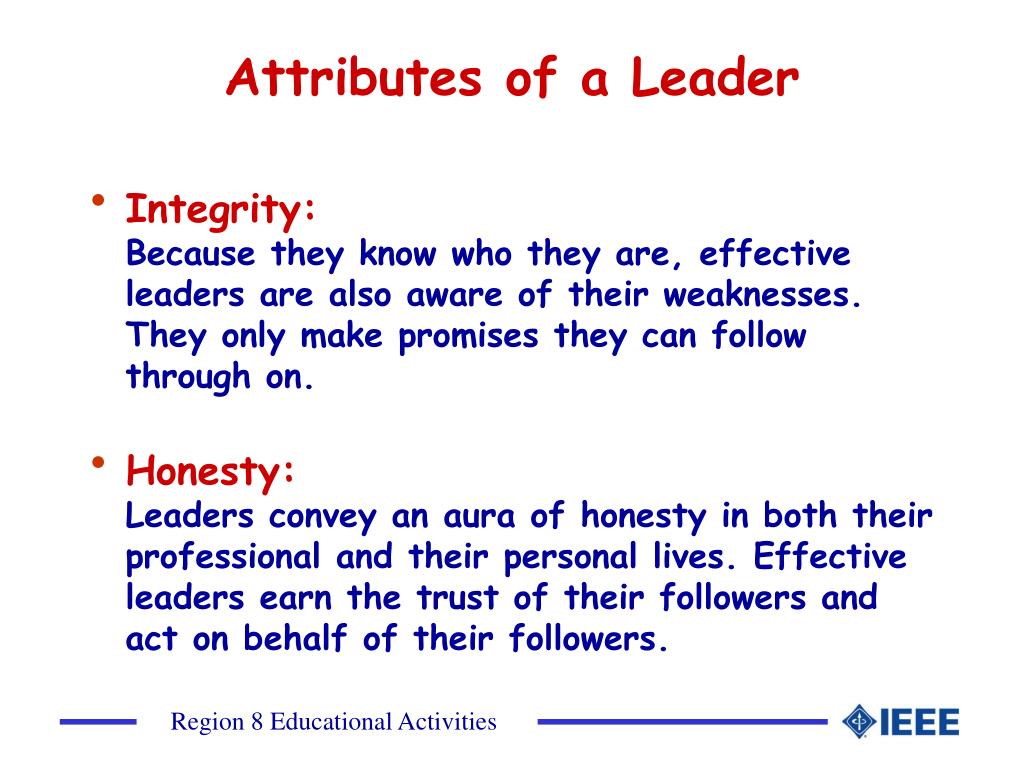 Attributes of a Leader

• Integrity:
Because they know who they are, effective leaders are also aware of their weaknesses. They only make promises they can follow through on.

• Honesty:
Leaders convey an aura of honesty in both their professional and their personal lives. Effective leaders earn the trust of their followers and act on behalf of their followers.

Region 8 Educational Activities

IEEE